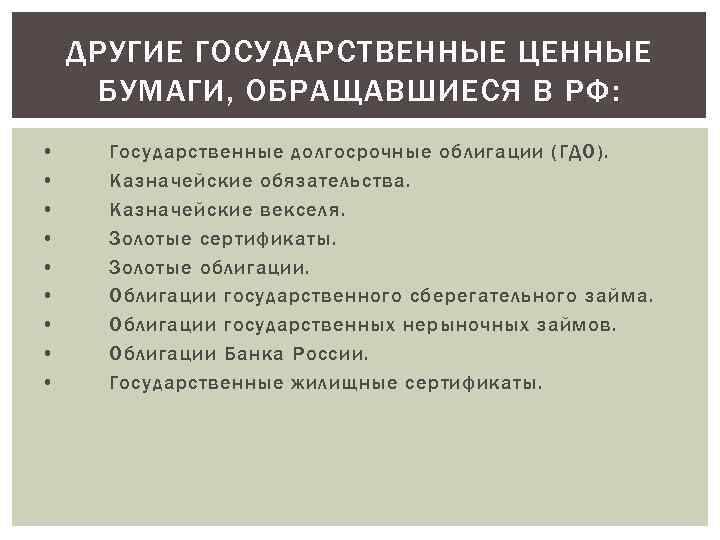 ДРУГИЕ ГОСУДАРСТВЕННЫЕ ЦЕННЫЕ БУМАГИ, ОБРАЩАВШИЕСЯ В РФ:

• Государственные долгосрочные облигации (ГДО).
• Казначейские обязательства.
• Казначейские векселя.
• Золотые сертификаты.
• Золотые облигации.
• Облигации государственного сберегательного займа.
• Облигации государственных нерыночных займов.
• Облигации Банка России.
• Государственные жилищные сертификаты.